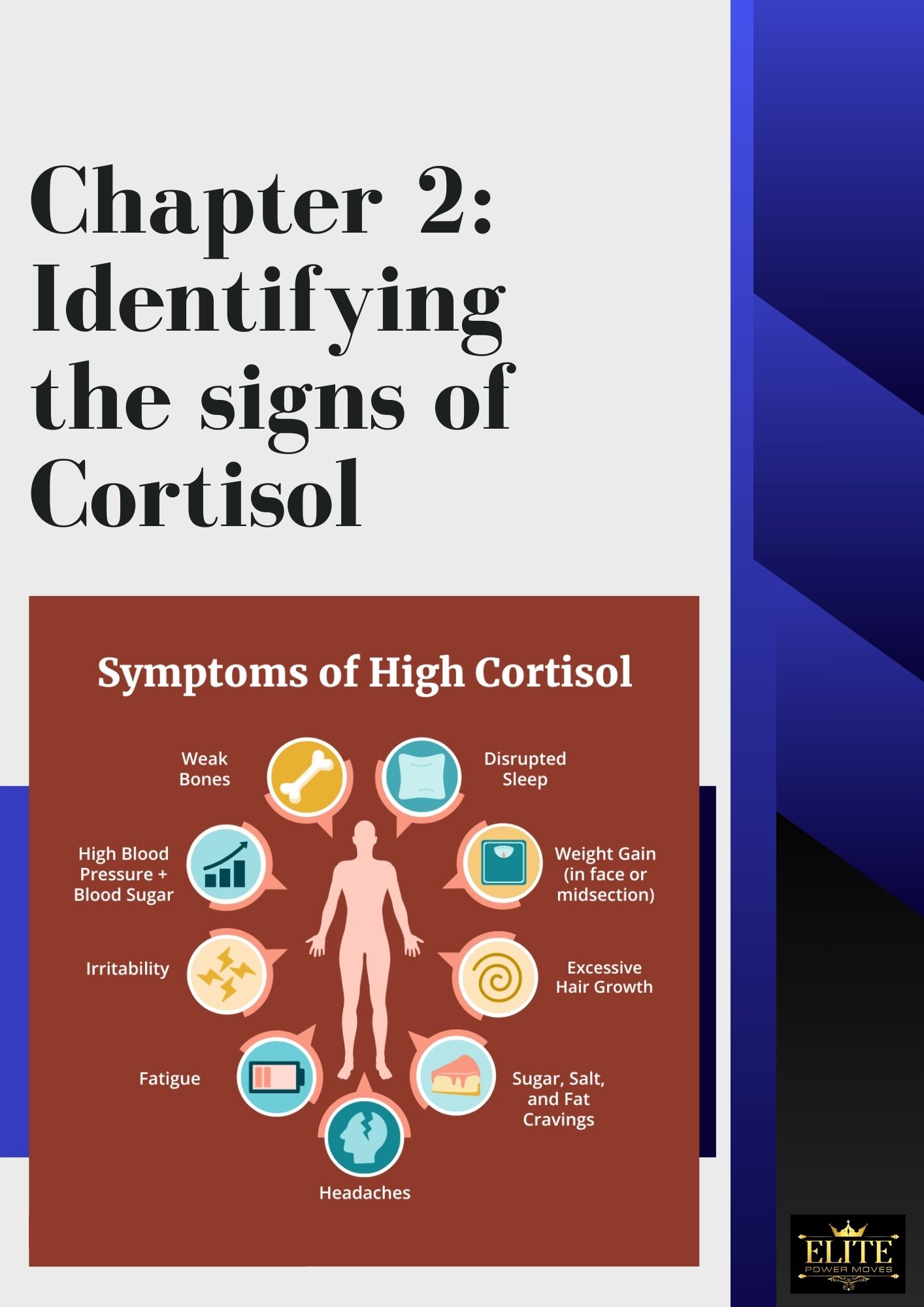 Chapter 2: Identifying the signs of Cortisol

Symptoms of High Cortisol

Weak Bones

Disrupted Sleep

High Blood Pressure + Blood Sugar

Weight Gain (in face or midsection)

Irritability

Excessive Hair Growth

Fatigue

Sugar, Salt, and Fat Cravings

Headaches

ELITE
POWER MOVES